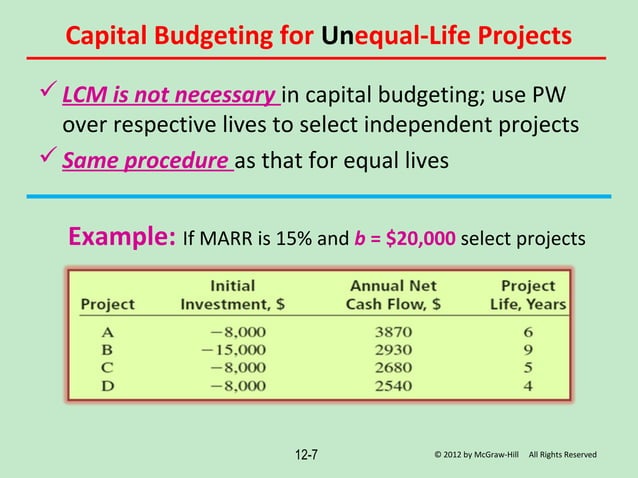 Capital Budgeting for Unequal-Life Projects

✓ LCM is not necessary in capital budgeting; use PW over respective lives to select independent projects

✓ Same procedure as that for equal lives

Example: If MARR is 15% and b = $20,000 select projects

| Project | Initial Investment, $ | Annual Net Cash Flow, $ | Project Life, Years |
|---|---|---|---|
| A | −8,000 | 3870 | 6 |
| B | −15,000 | 2930 | 9 |
| C | −8,000 | 2680 | 5 |
| D | −8,000 | 2540 | 4 |

12-7

© 2012 by McGraw-Hill All Rights Reserved